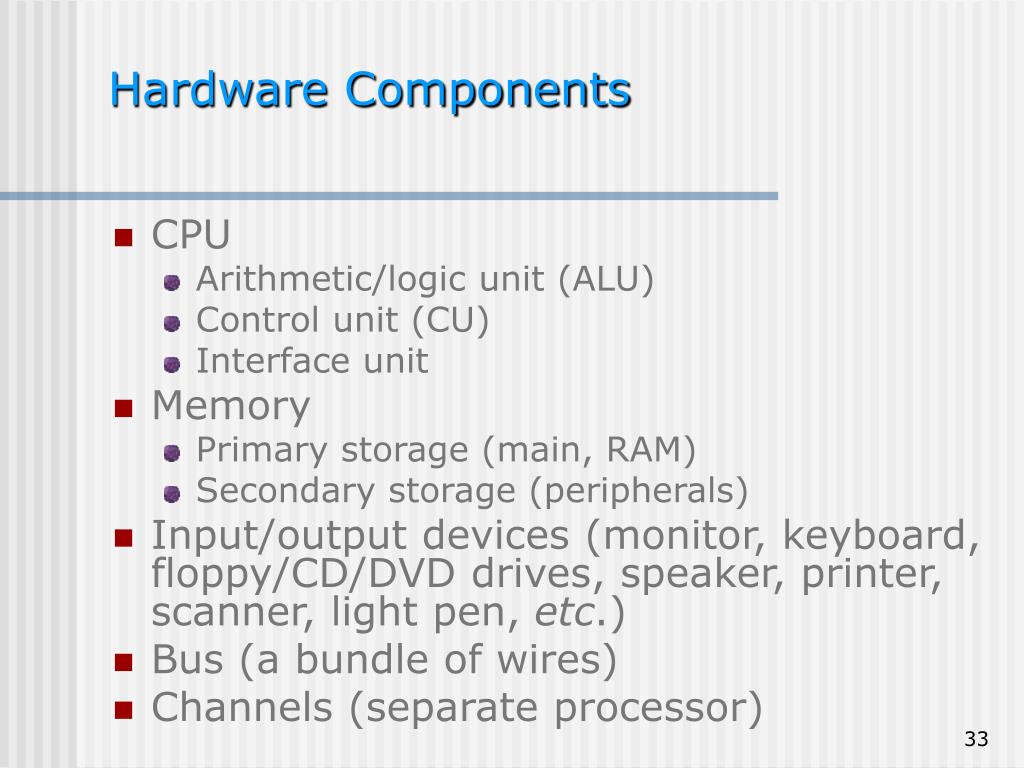 Hardware Components

- CPU
  - Arithmetic/logic unit (ALU)
  - Control unit (CU)
  - Interface unit
- Memory
  - Primary storage (main, RAM)
  - Secondary storage (peripherals)
- Input/output devices (monitor, keyboard, floppy/CD/DVD drives, speaker, printer, scanner, light pen, etc.)
- Bus (a bundle of wires)
- Channels (separate processor)

33